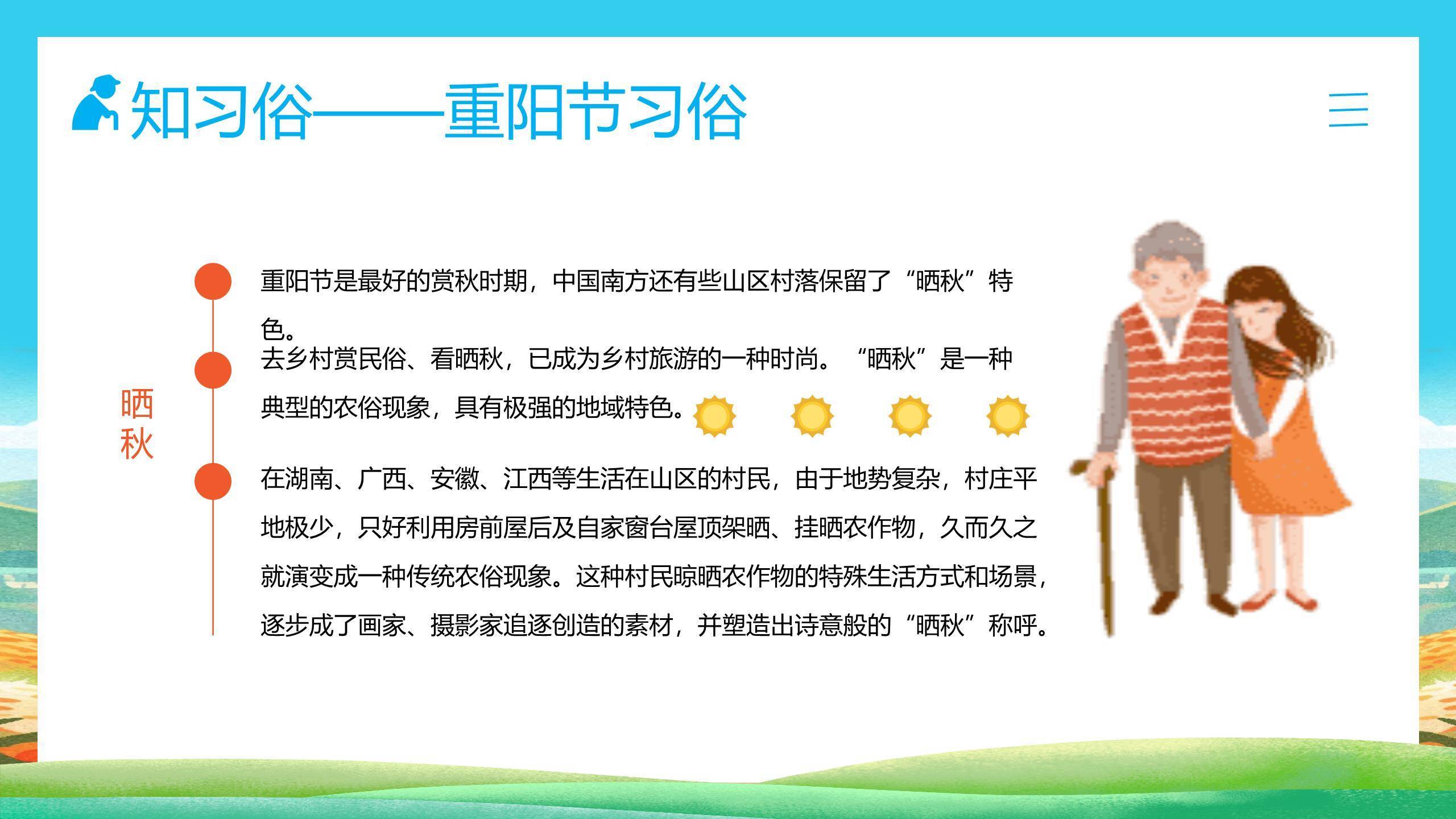 知习俗——重阳节习俗

晒秋

重阳节是最好的赏秋时期，中国南方还有些山区村落保留了“晒秋”特色。

去乡村赏民俗、看晒秋，已成为乡村旅游的一种时尚。“晒秋”是一种典型的农俗现象，具有极强的地域特色。

在湖南、广西、安徽、江西等生活在山区的村民，由于地势复杂，村庄平地极少，只好利用房前屋后及自家窗台屋顶架晒、挂晒农作物，久而久之就演变成一种传统农俗现象。这种村民晾晒农作物的特殊生活方式和场景，逐步成了画家、摄影家追逐创造的素材，并塑造出诗意般的“晒秋”称呼。